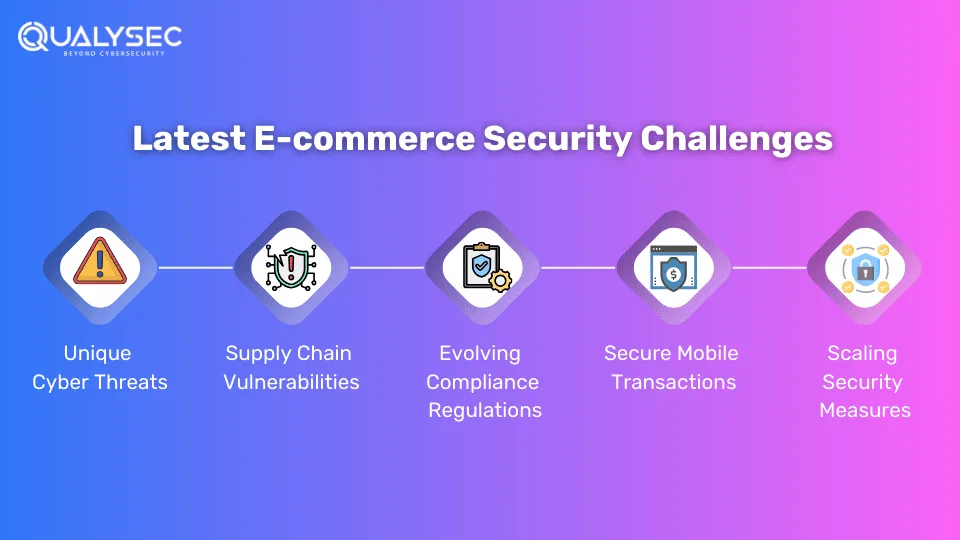 QUALYSEC
BEYOND CYBERSECURITY

Latest E-commerce Security Challenges

Unique Cyber Threats

Supply Chain Vulnerabilities

Evolving Compliance Regulations

Secure Mobile Transactions

Scaling Security Measures